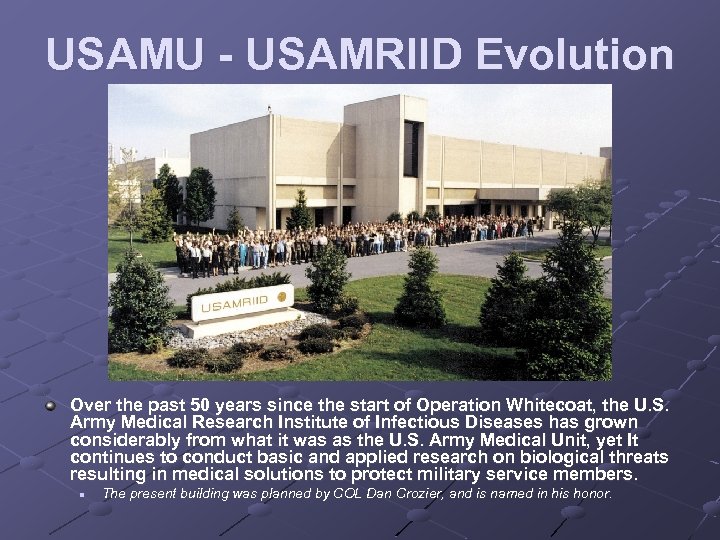 USAMU - USAMRIID Evolution

USAMRIID

Over the past 50 years since the start of Operation Whitecoat, the U.S. Army Medical Research Institute of Infectious Diseases has grown considerably from what it was as the U.S. Army Medical Unit, yet It continues to conduct basic and applied research on biological threats resulting in medical solutions to protect military service members.

The present building was planned by COL Dan Crozier, and is named in his honor.